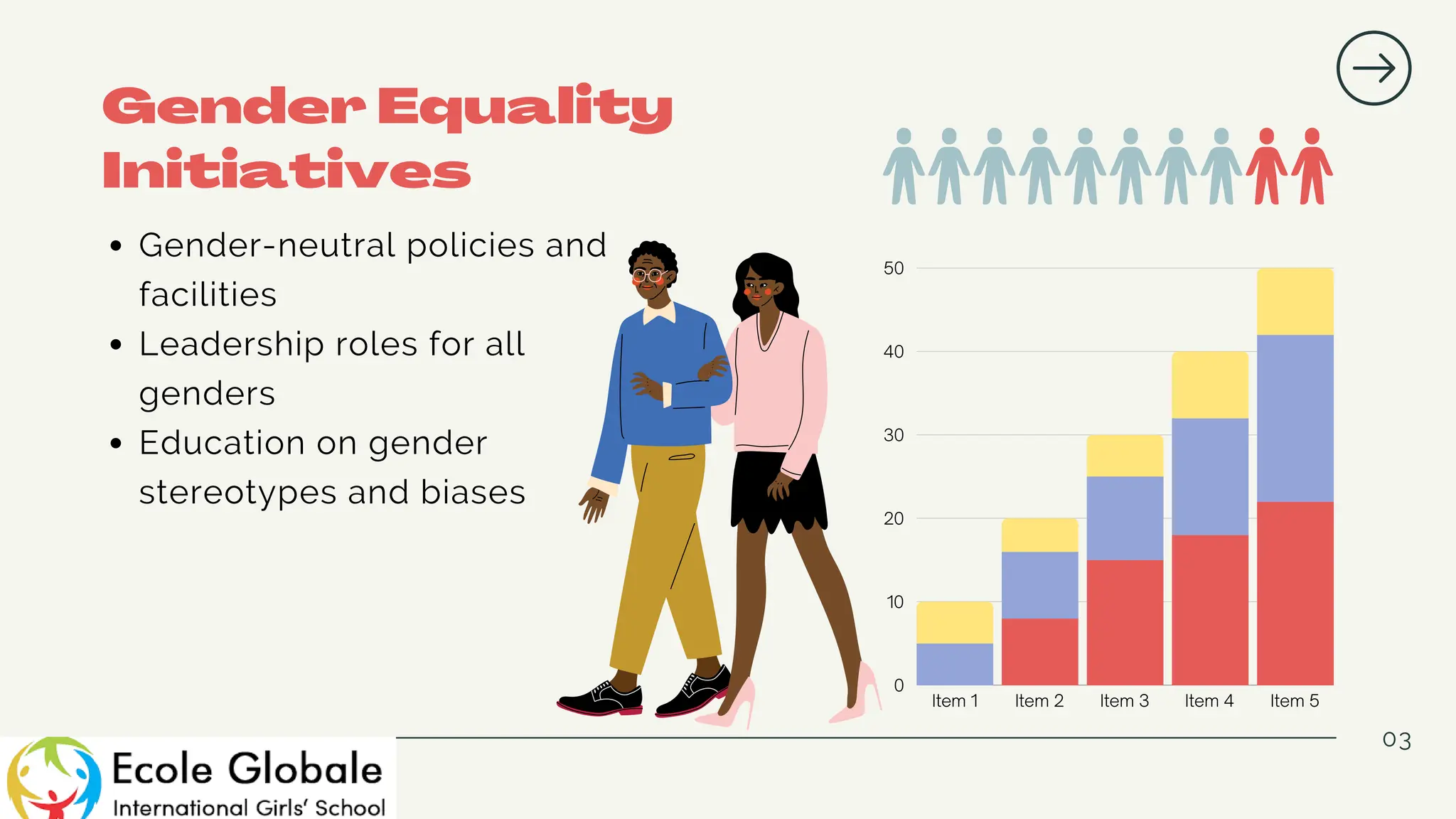 Gender Equality Initiatives

• Gender-neutral policies and facilities
• Leadership roles for all genders
• Education on gender stereotypes and biases

50
40
30
20
10
0
Item 1 Item 2 Item 3 Item 4 Item 5

03

Ecole Globale
International Girls' School